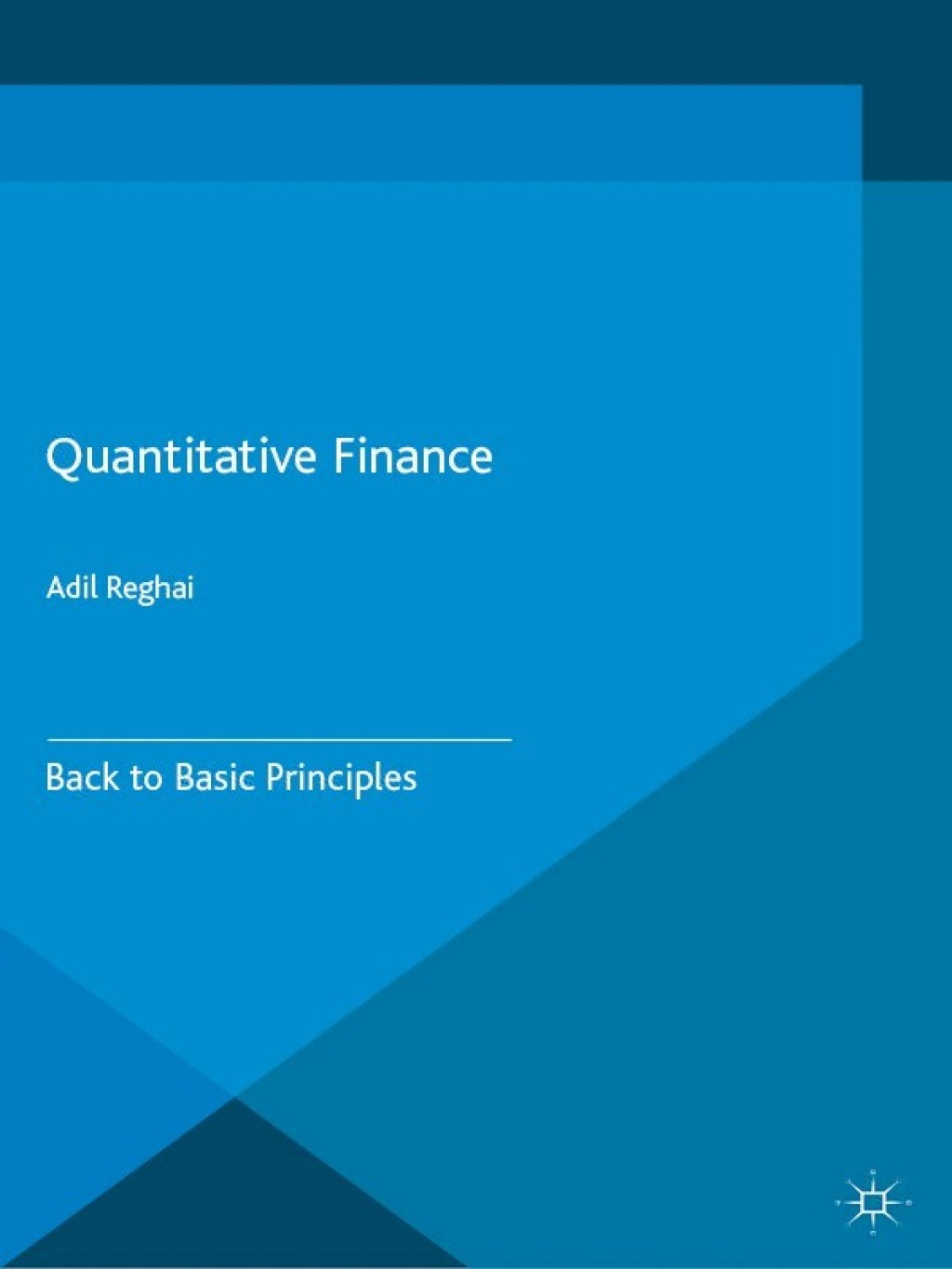 Quantitative Finance

Adil Reghai

Back to Basic Principles